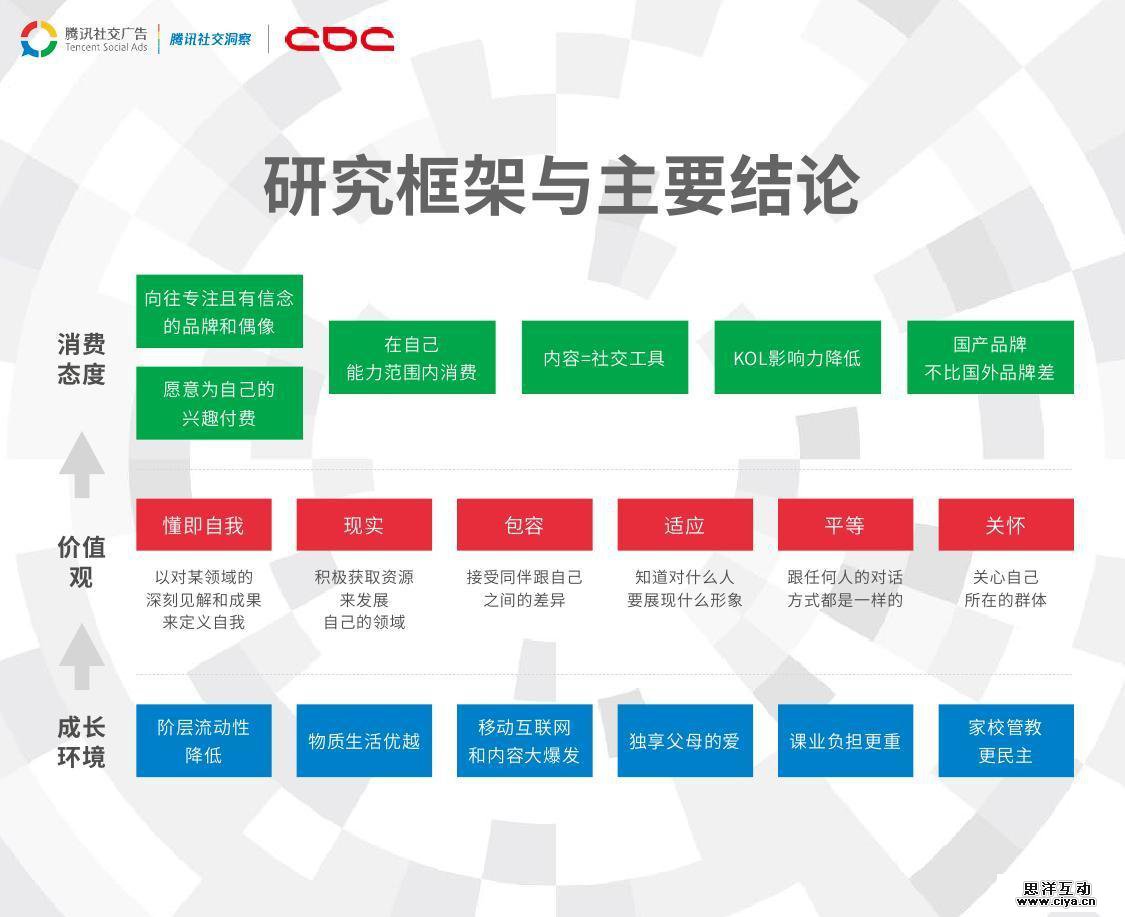 腾讯社交广告
Tencent Social Ads
腾讯社交洞察
CDC

研究框架与主要结论

消费态度

向往专注且有信念的品牌和偶像

愿意为自己的兴趣付费

在自己能力范围内消费

内容=社交工具

KOL影响力降低

国产品牌不比国外品牌差

价值观

懂即自我
以对某领域的深刻见解和成果来定义自我

现实
积极获取资源来发展自己的领域

包容
接受同伴跟自己之间的差异

适应
知道对什么人要展现什么形象

平等
跟任何人的对话方式都是一样的

关怀
关心自己所在的群体

成长环境

阶层流动性降低

物质生活优越

移动互联网和内容大爆发

独享父母的爱

课业负担更重

家校管教更民主

思洋互动
www.ciya.cn